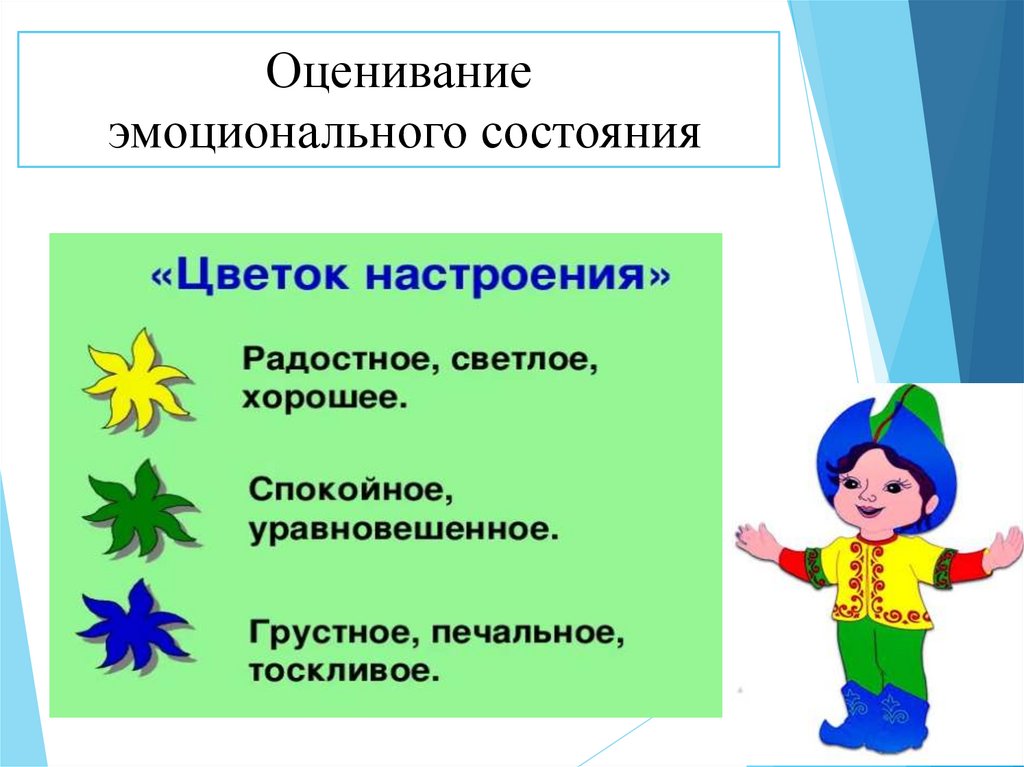 Оценивание эмоционального состояния

«Цветок настроения»

Радостное, светлое, хорошее.

Спокойное, уравновешенное.

Грустное, печальное, тоскливое.